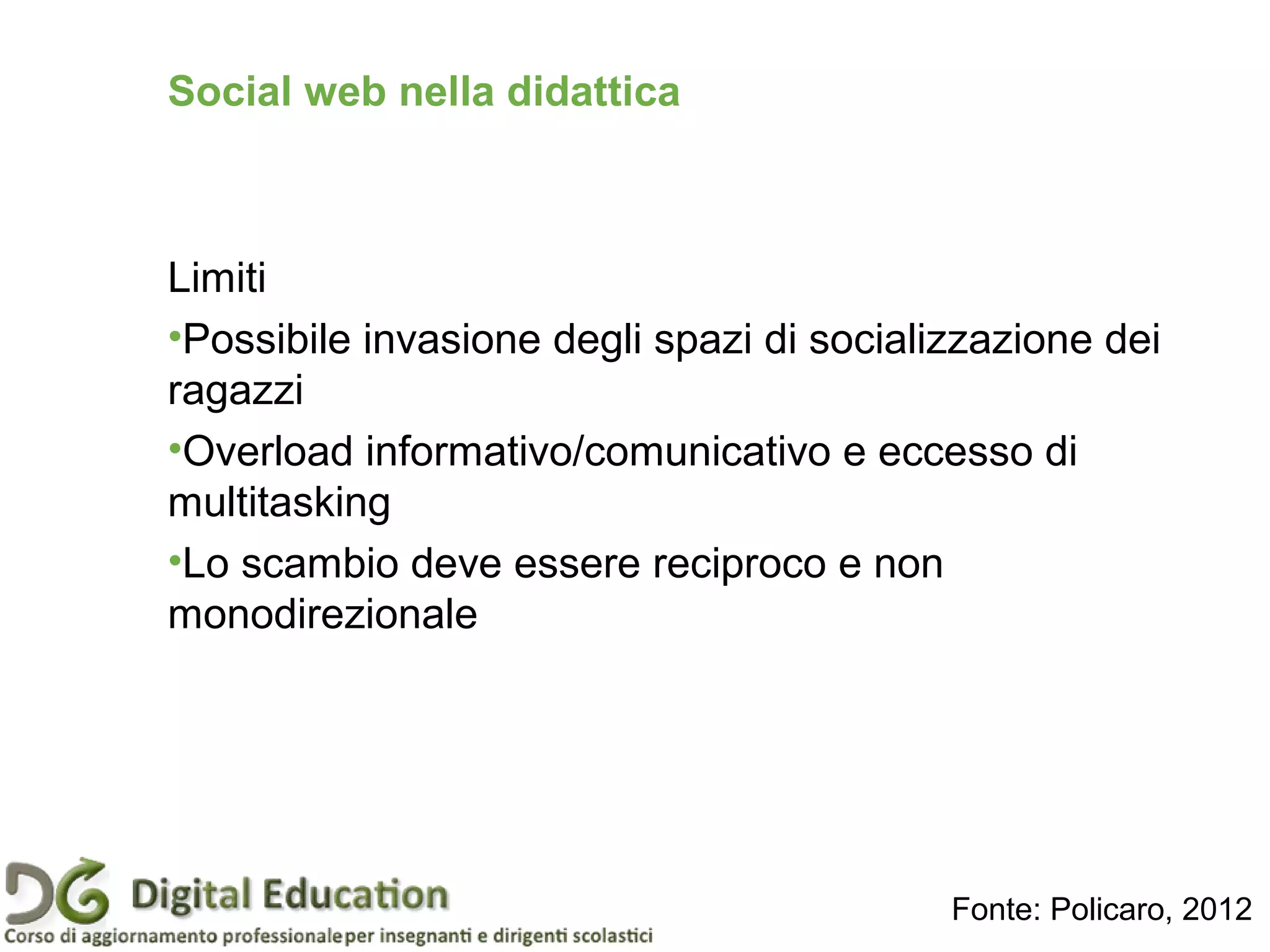 Social web nella didattica

Limiti

•Possibile invasione degli spazi di socializzazione dei ragazzi

•Overload informativo/comunicativo e eccesso di multitasking

•Lo scambio deve essere reciproco e non monodirezionale

DG Digital Education
Corso di aggiornamento professionale per insegnanti e dirigenti scolastici

Fonte: Policaro, 2012